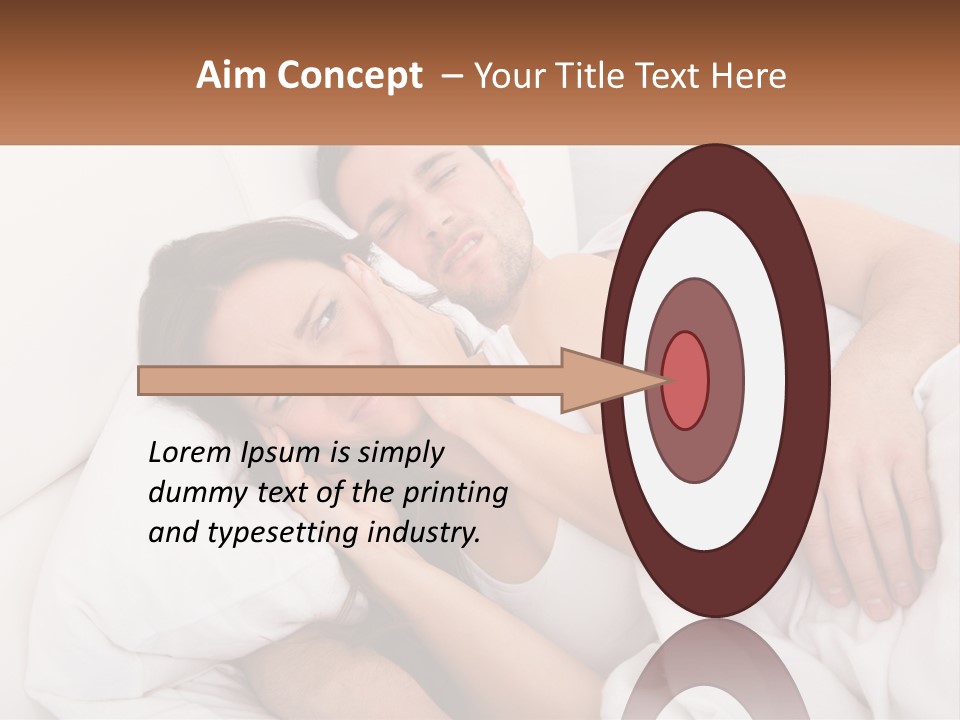 Aim Concept – Your Title Text Here

Lorem Ipsum is simply dummy text of the printing and typesetting industry.